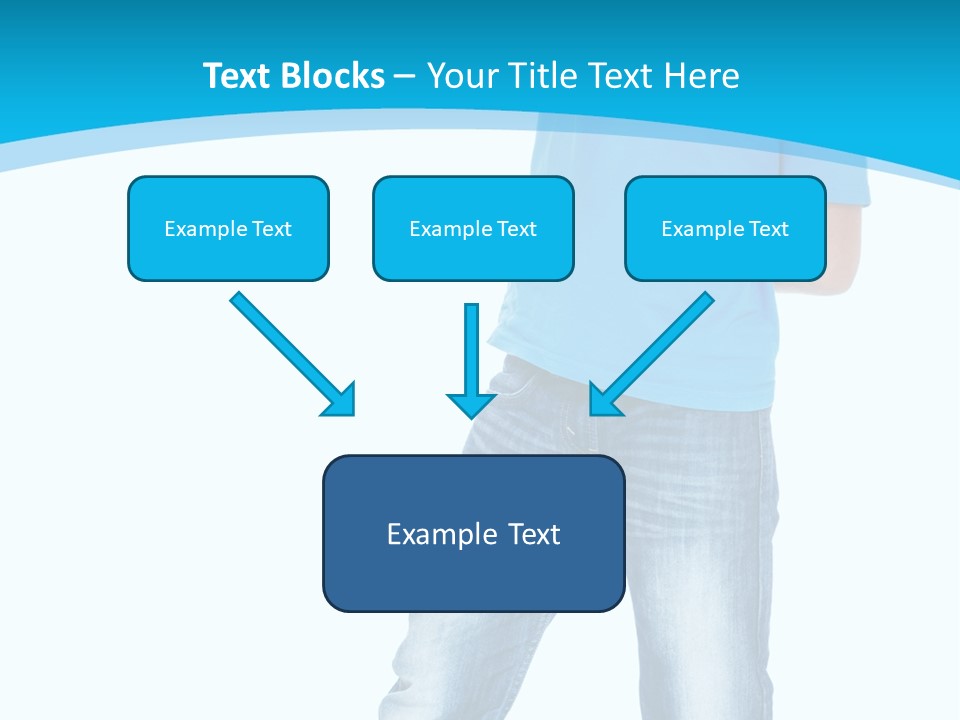 Text Blocks – Your Title Text Here

Example Text

Example Text

Example Text

Example Text